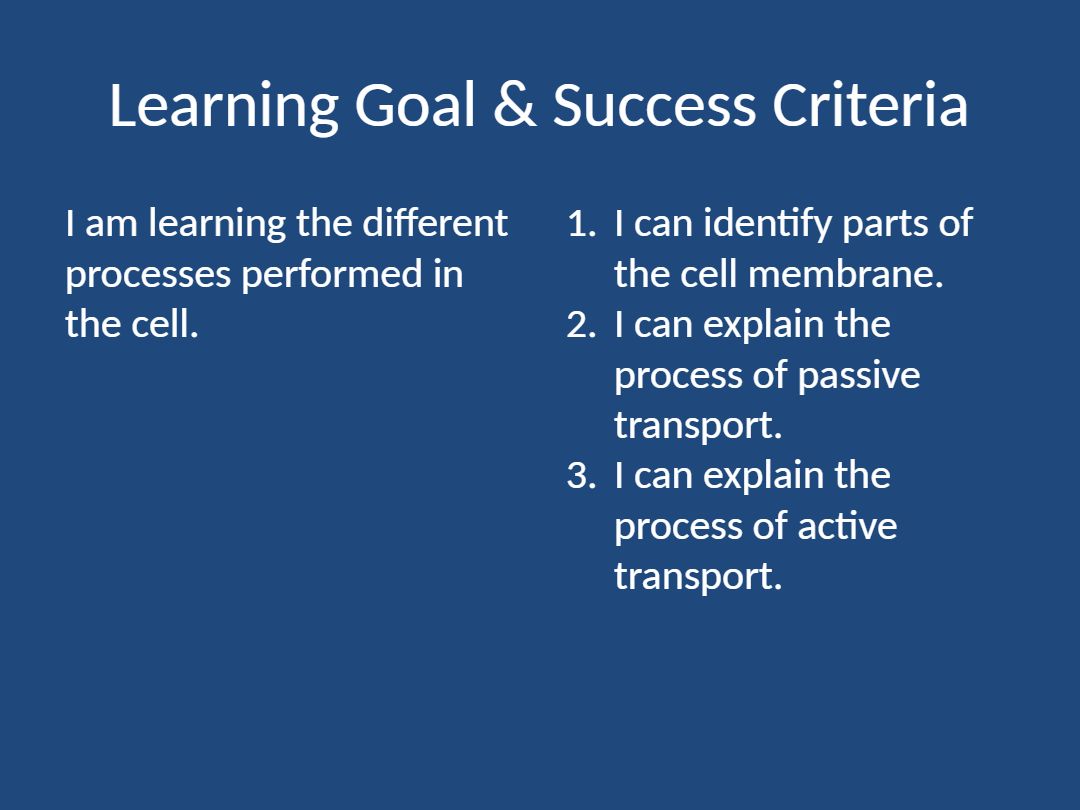 Learning Goal & Success Criteria

I am learning the different processes performed in the cell.

1. I can identify parts of the cell membrane.
2. I can explain the process of passive transport.
3. I can explain the process of active transport.